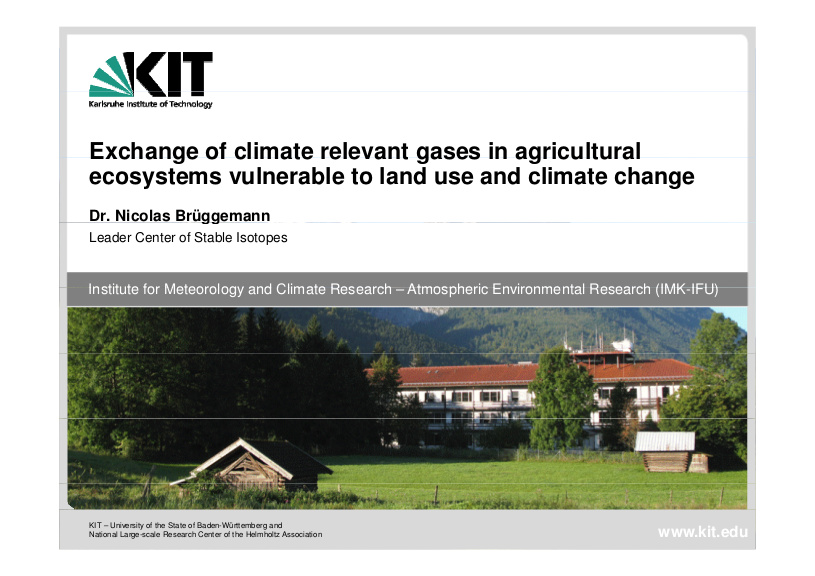 KIT
Karlsruhe Institute of Technology

Exchange of climate relevant gases in agricultural ecosystems vulnerable to land use and climate change

Dr. Nicolas Brüggemann

Leader Center of Stable Isotopes

Institute for Meteorology and Climate Research – Atmospheric Environmental Research (IMK-IFU)

KIT – University of the State of Baden-Württemberg and National Large-scale Research Center of the Helmholtz Association

www.kit.edu